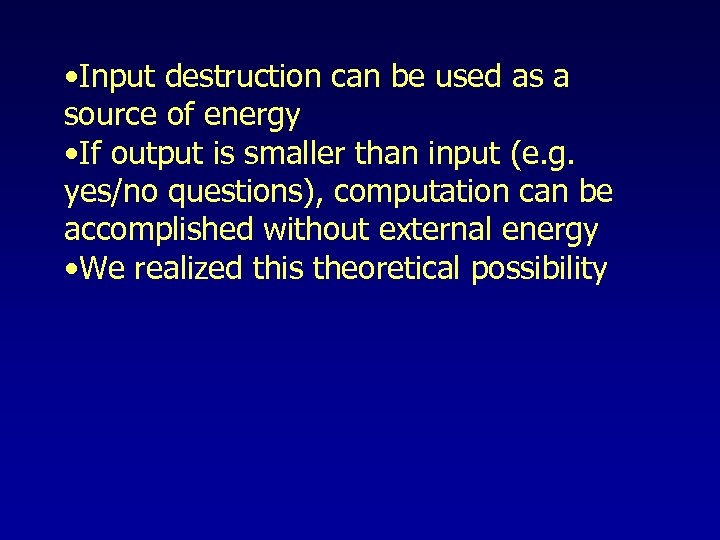 •Input destruction can be used as a source of energy
•If output is smaller than input (e.g. yes/no questions), computation can be accomplished without external energy
•We realized this theoretical possibility